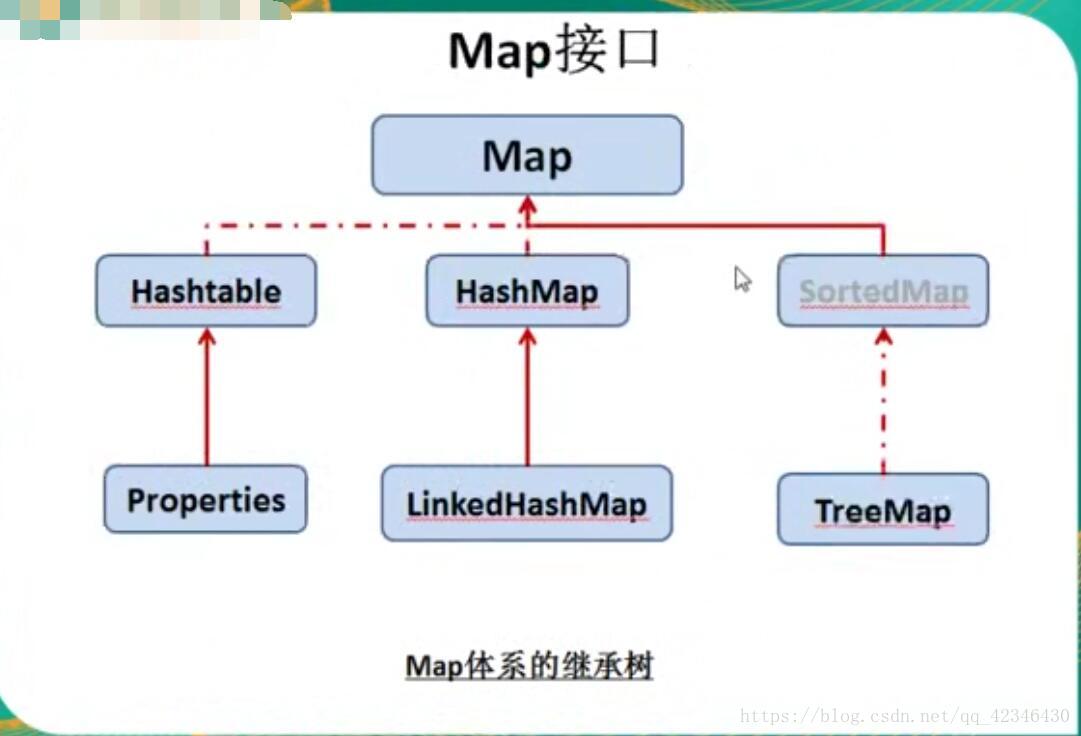 Map接口

Map

Hashtable

HashMap

SortedMap

Properties

LinkedHashMap

TreeMap

Map体系的继承树

https://blog.csdn.net/qq_42346430